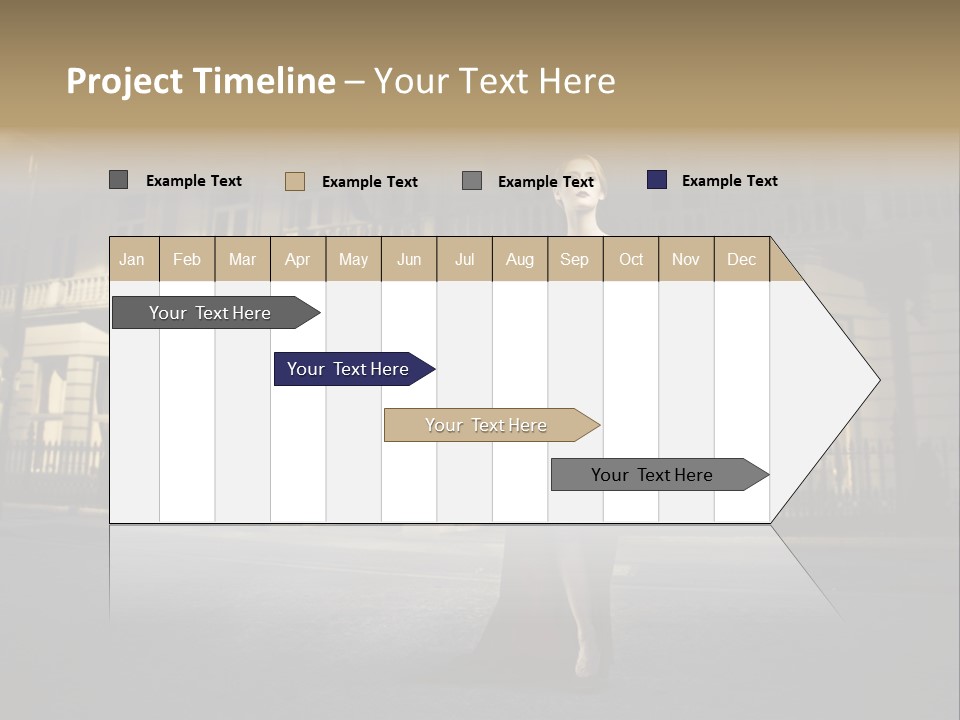 Project Timeline – Your Text Here

Example Text
Example Text
Example Text
Example Text

| Jan | Feb | Mar | Apr | May | Jun | Jul | Aug | Sep | Oct | Nov | Dec |
|---|---|---|---|---|---|---|---|---|---|---|---|

Your Text Here
Your Text Here
Your Text Here
Your Text Here